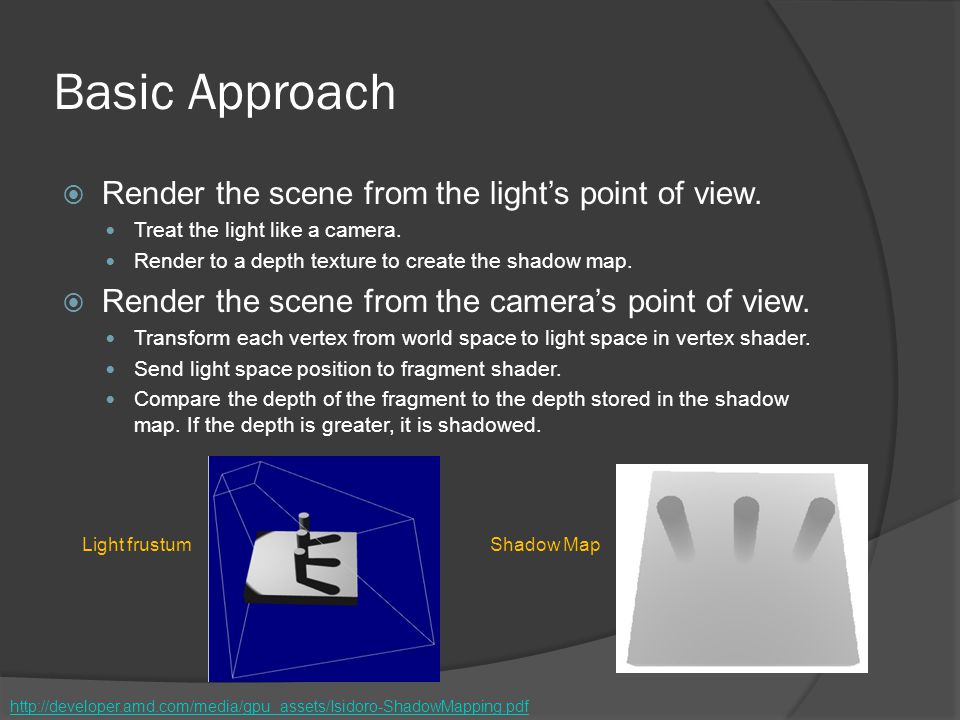 Basic Approach

Render the scene from the light's point of view.

Treat the light like a camera.

Render to a depth texture to create the shadow map.

Render the scene from the camera's point of view.

Transform each vertex from world space to light space in vertex shader.

Send light space position to fragment shader.

Compare the depth of the fragment to the depth stored in the shadow map. If the depth is greater, it is shadowed.

Light frustum

Shadow Map

http://developer.amd.com/media/gpu_assets/Isidoro-ShadowMapping.pdf